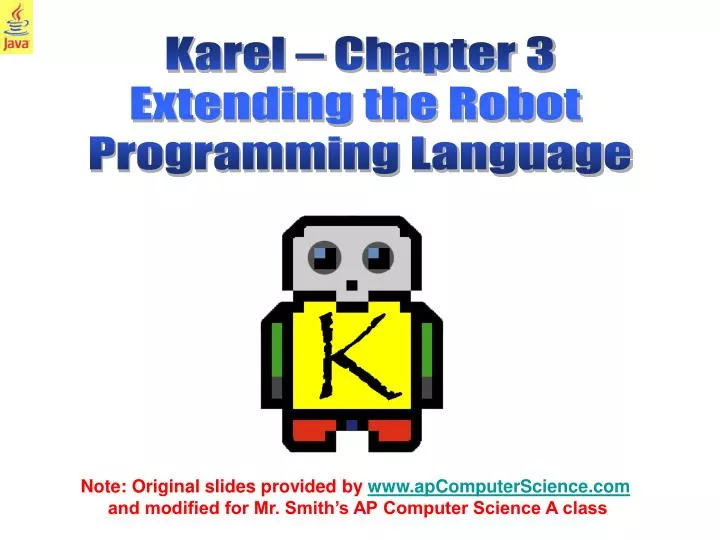 Java

Karel – Chapter 3
Extending the Robot Programming Language

K

Note: Original slides provided by www.apComputerScience.com and modified for Mr. Smith's AP Computer Science A class